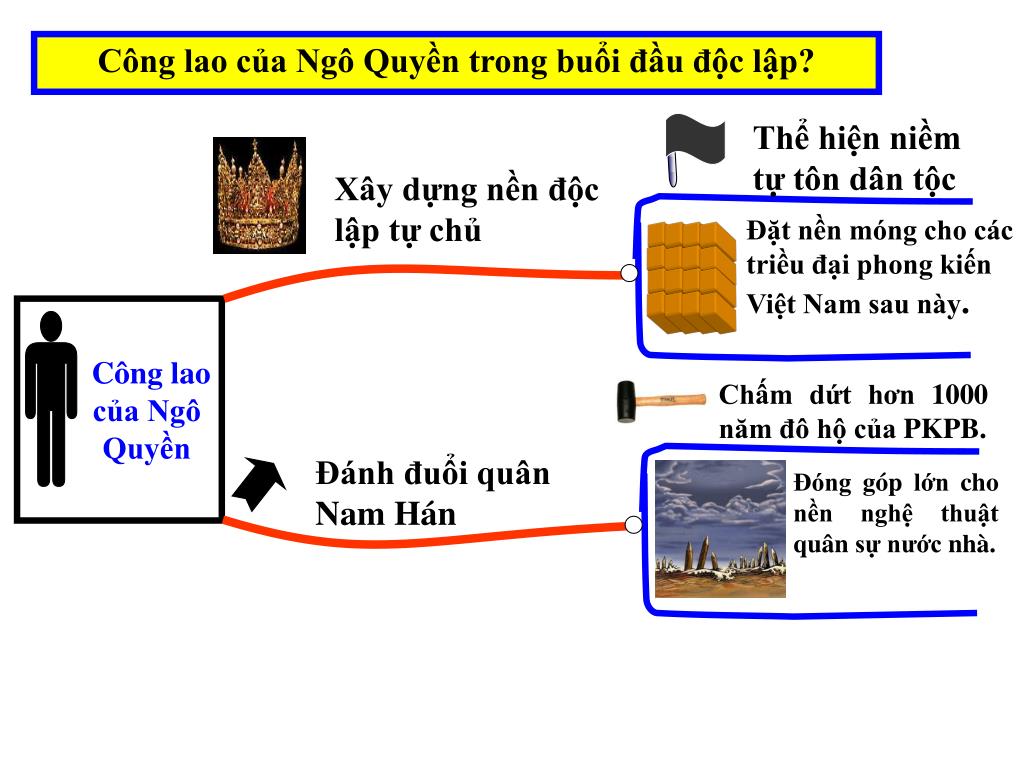 Công lao của Ngô Quyền trong buổi đầu độc lập?

Công lao của Ngô Quyền

Xây dựng nền độc lập tự chủ

Thể hiện niềm tự tôn dân tộc

Đặt nền móng cho các triều đại phong kiến Việt Nam sau này.

Đánh đuổi quân Nam Hán

Chấm dứt hơn 1000 năm đô hộ của PKPB.

Đóng góp lớn cho nền nghệ thuật quân sự nước nhà.